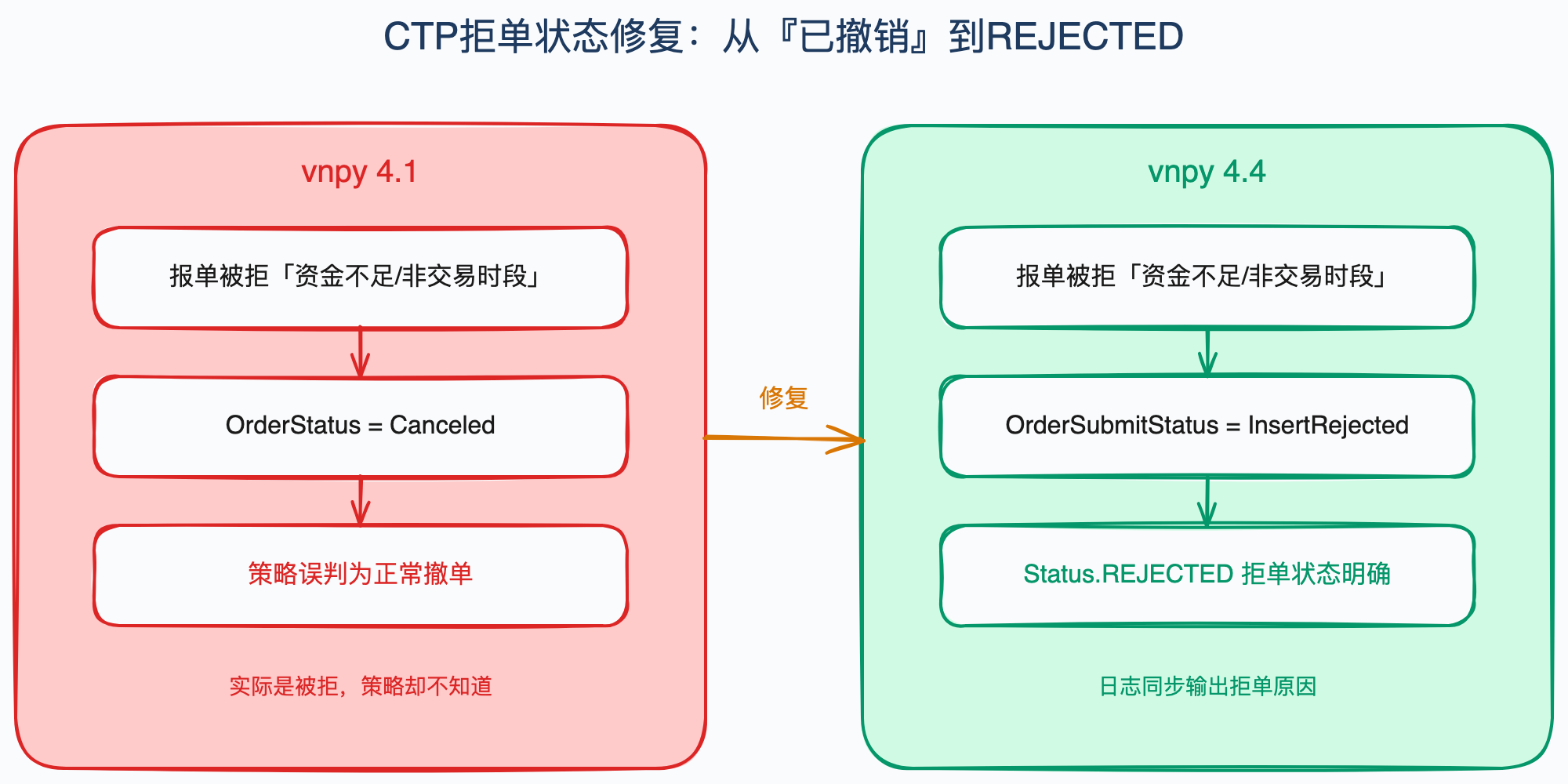 CTP拒单状态修复：从『已撤销』到REJECTED

vnpy 4.1

报单被拒「资金不足/非交易时段」

OrderStatus = Canceled

策略误判为正常撤单

实际是被拒，策略却不知道

修复

vnpy 4.4

报单被拒「资金不足/非交易时段」

OrderSubmitStatus = InsertRejected

Status.REJECTED 拒单状态明确

日志同步输出拒单原因